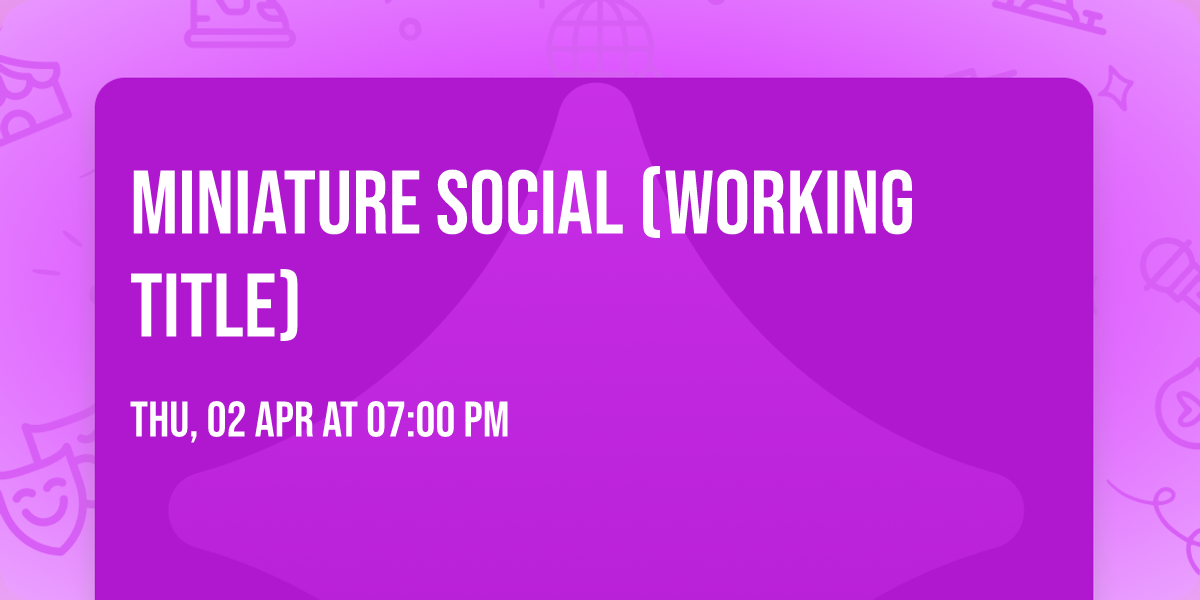 MINIATURE SOCIAL (WORKING TITLE)

THU, 02 APR AT 07:00 PM